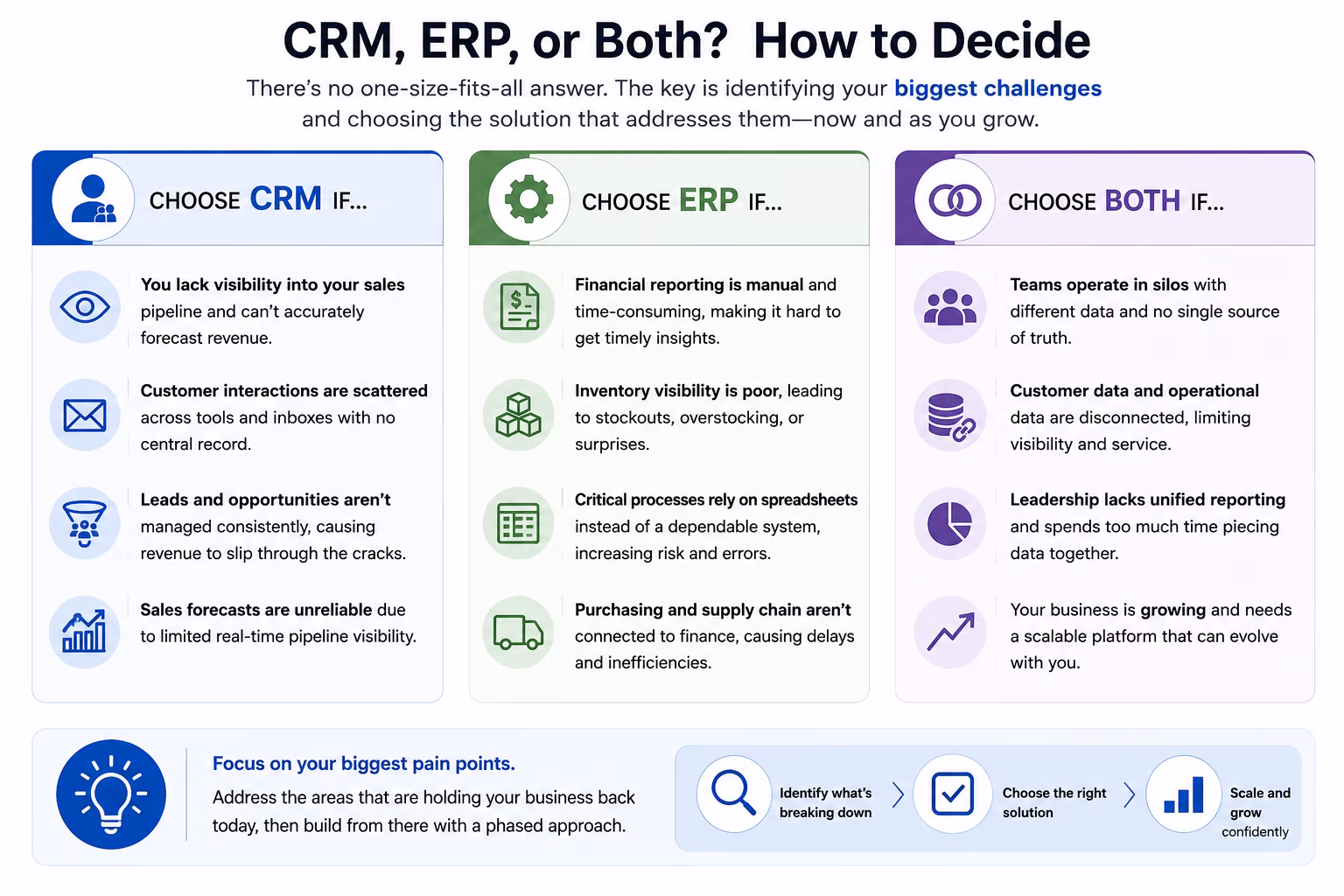 CRM, ERP, or Both? How to Decide

There's no one-size-fits-all answer. The key is identifying your biggest challenges and choosing the solution that addresses them—now and as you grow.

CHOOSE CRM IF...

You lack visibility into your sales pipeline and can't accurately forecast revenue.

Customer interactions are scattered across tools and inboxes with no central record.

Leads and opportunities aren't managed consistently, causing revenue to slip through the cracks.

Sales forecasts are unreliable due to limited real-time pipeline visibility.

CHOOSE ERP IF...

Financial reporting is manual and time-consuming, making it hard to get timely insights.

Inventory visibility is poor, leading to stockouts, overstocking, or surprises.

Critical processes rely on spreadsheets instead of a dependable system, increasing risk and errors.

Purchasing and supply chain aren't connected to finance, causing delays and inefficiencies.

CHOOSE BOTH IF...

Teams operate in silos with different data and no single source of truth.

Customer data and operational data are disconnected, limiting visibility and service.

Leadership lacks unified reporting and spends too much time piecing data together.

Your business is growing and needs a scalable platform that can evolve with you.

Focus on your biggest pain points.
Address the areas that are holding your business back today, then build from there with a phased approach.

Identify what's breaking down

Choose the right solution

Scale and grow confidently